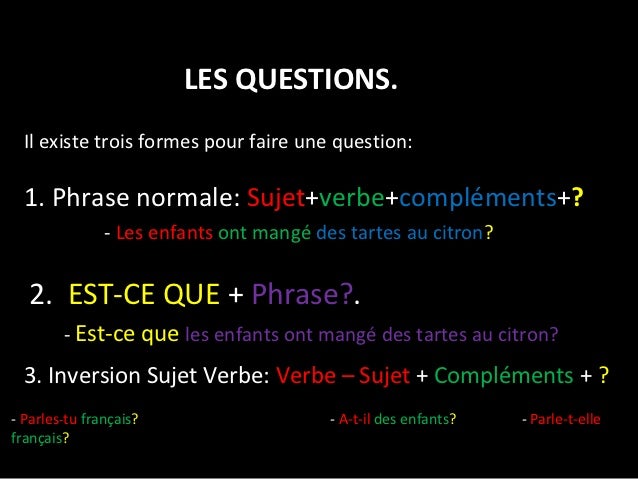 LES QUESTIONS.

Il existe trois formes pour faire une question:

1. Phrase normale: Sujet+verbe+compléments+?

- Les enfants ont mangé des tartes au citron?

2. EST-CE QUE + Phrase?.

- Est-ce que les enfants ont mangé des tartes au citron?

3. Inversion Sujet Verbe: Verbe – Sujet + Compléments + ?

- Parles-tu français? - A-t-il des enfants? - Parle-t-elle français?